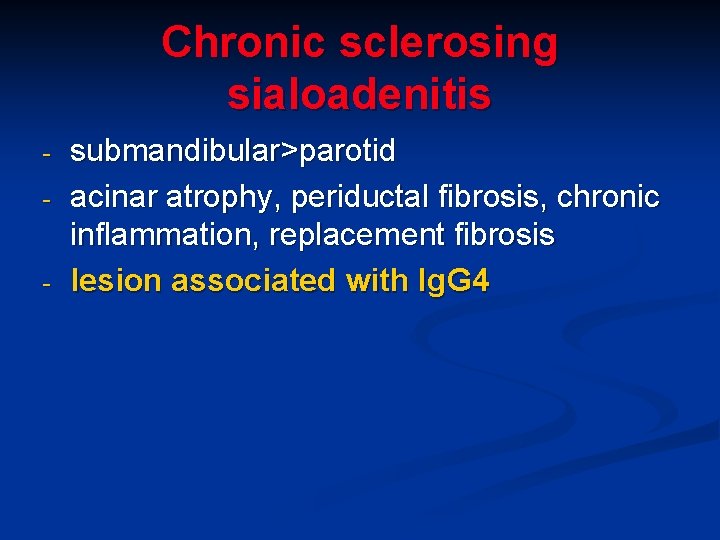 Chronic sclerosing sialoadenitis

- submandibular>parotid
- acinar atrophy, periductal fibrosis, chronic inflammation, replacement fibrosis
- lesion associated with IgG4